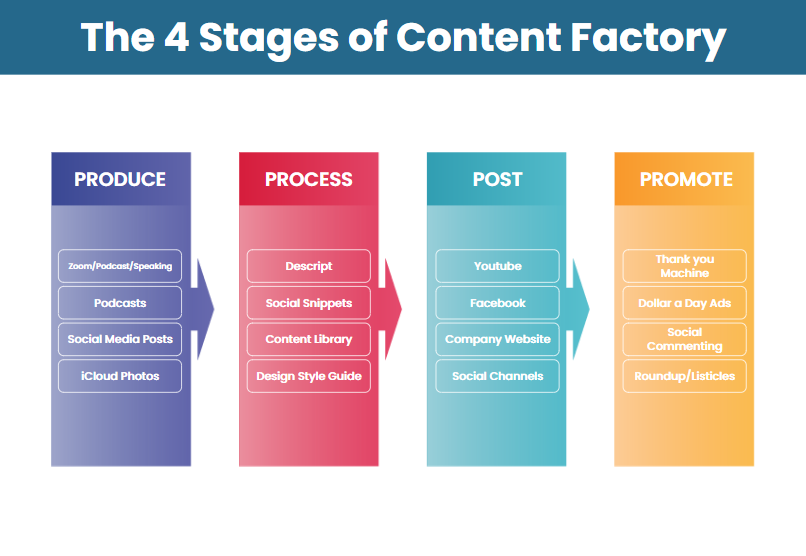 The 4 Stages of Content Factory

PRODUCE

Zoom/Podcast/Speaking

Podcasts

Social Media Posts

iCloud Photos

PROCESS

Descript

Social Snippets

Content Library

Design Style Guide

POST

Youtube

Facebook

Company Website

Social Channels

PROMOTE

Thank you Machine

Dollar a Day Ads

Social Commenting

Roundup/Listicles